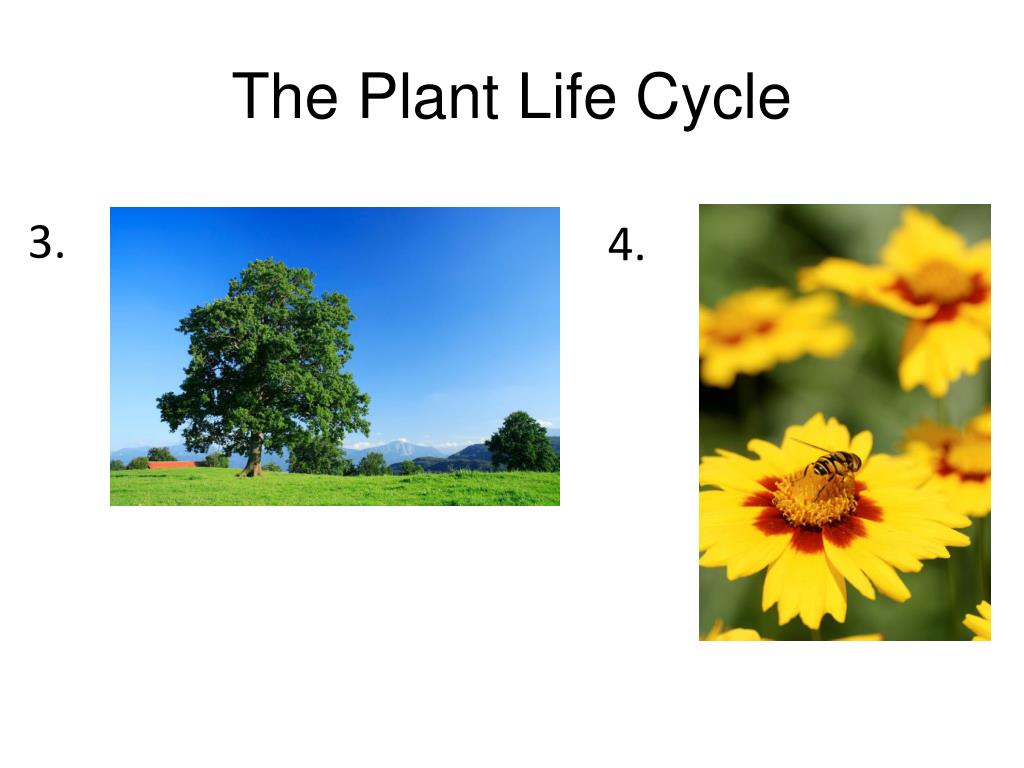 The Plant Life Cycle

3.

4.